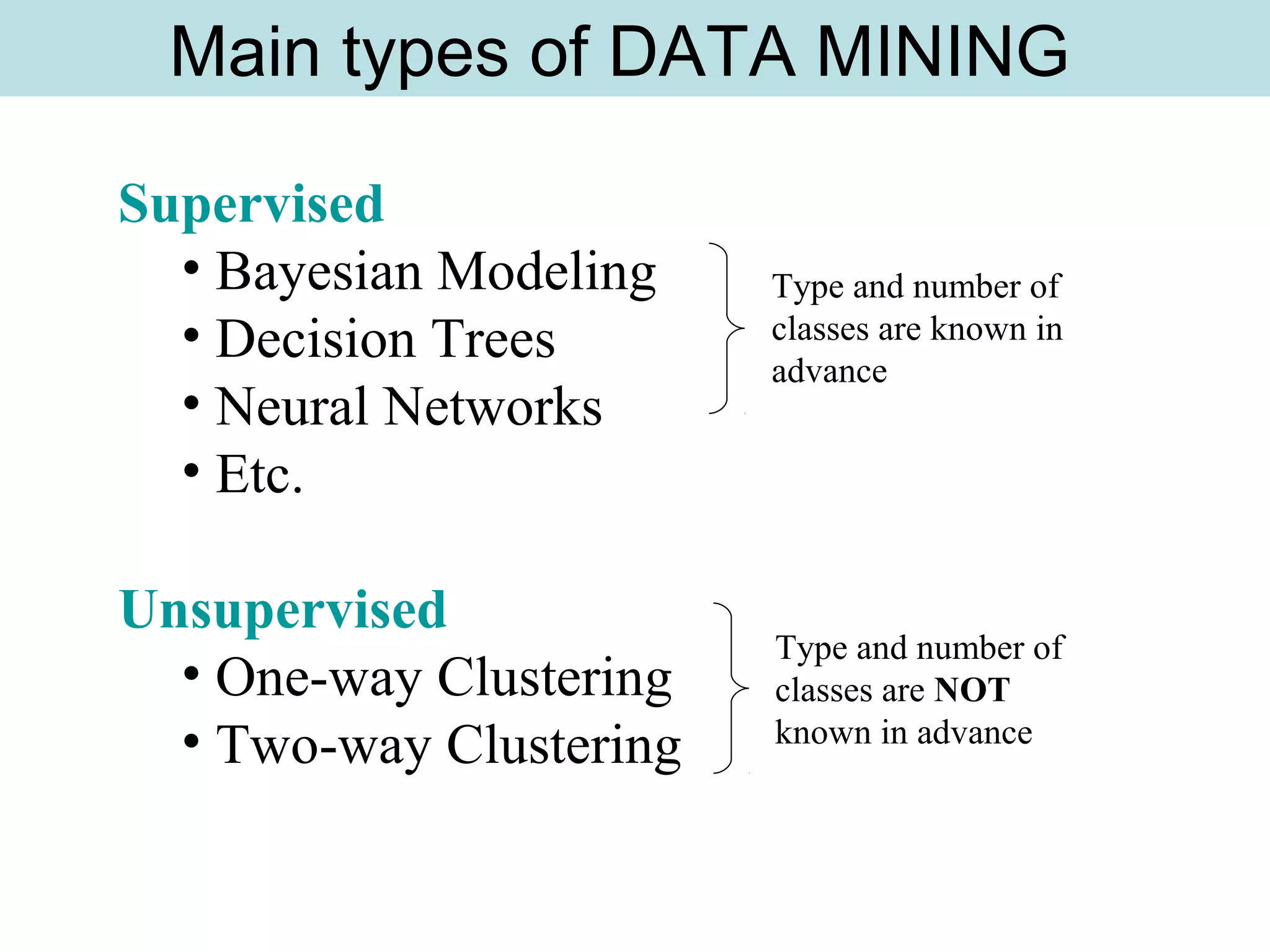 Main types of DATA MINING

Supervised
• Bayesian Modeling
• Decision Trees
• Neural Networks
• Etc.

Type and number of classes are known in advance

Unsupervised
• One-way Clustering
• Two-way Clustering

Type and number of classes are NOT known in advance